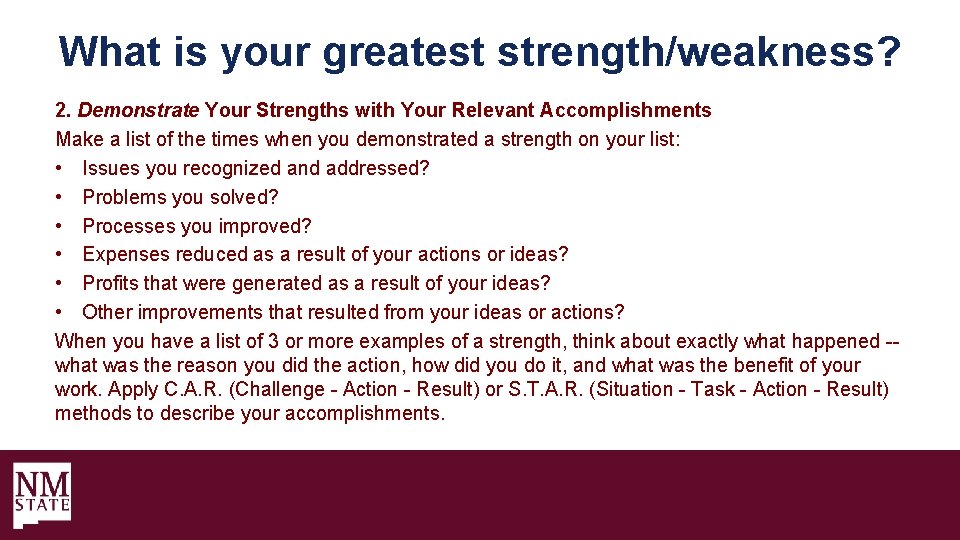 What is your greatest strength/weakness?

2. Demonstrate Your Strengths with Your Relevant Accomplishments
Make a list of the times when you demonstrated a strength on your list:
• Issues you recognized and addressed?
• Problems you solved?
• Processes you improved?
• Expenses reduced as a result of your actions or ideas?
• Profits that were generated as a result of your ideas?
• Other improvements that resulted from your ideas or actions?
When you have a list of 3 or more examples of a strength, think about exactly what happened -- what was the reason you did the action, how did you do it, and what was the benefit of your work. Apply C.A.R. (Challenge - Action - Result) or S.T.A.R. (Situation - Task - Action - Result) methods to describe your accomplishments.

NM STATE